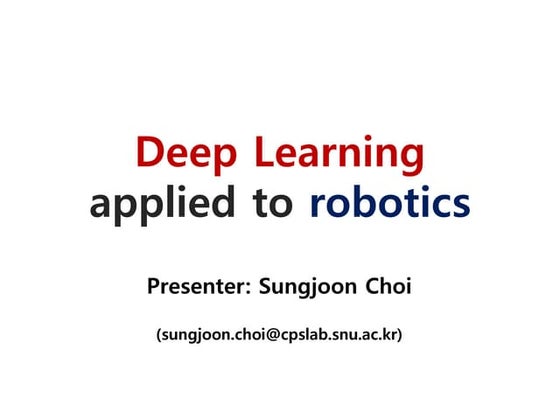 Deep Learning
applied to robotics

Presenter: Sungjoon Choi

(sungjoon.choi@cpslab.snu.ac.kr)